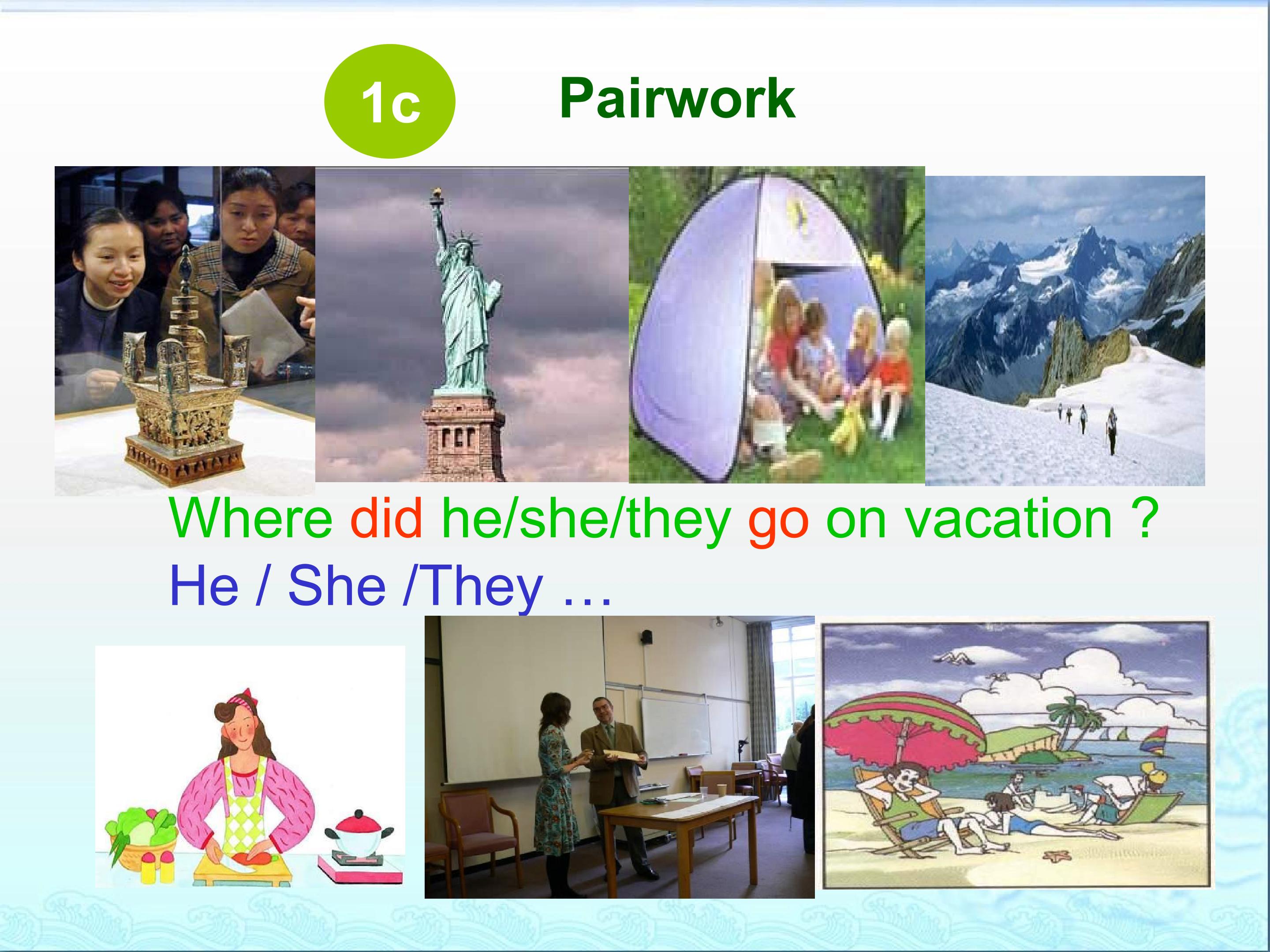 1c Pairwork

Where did he/she/they go on vacation ?
He / She /They …